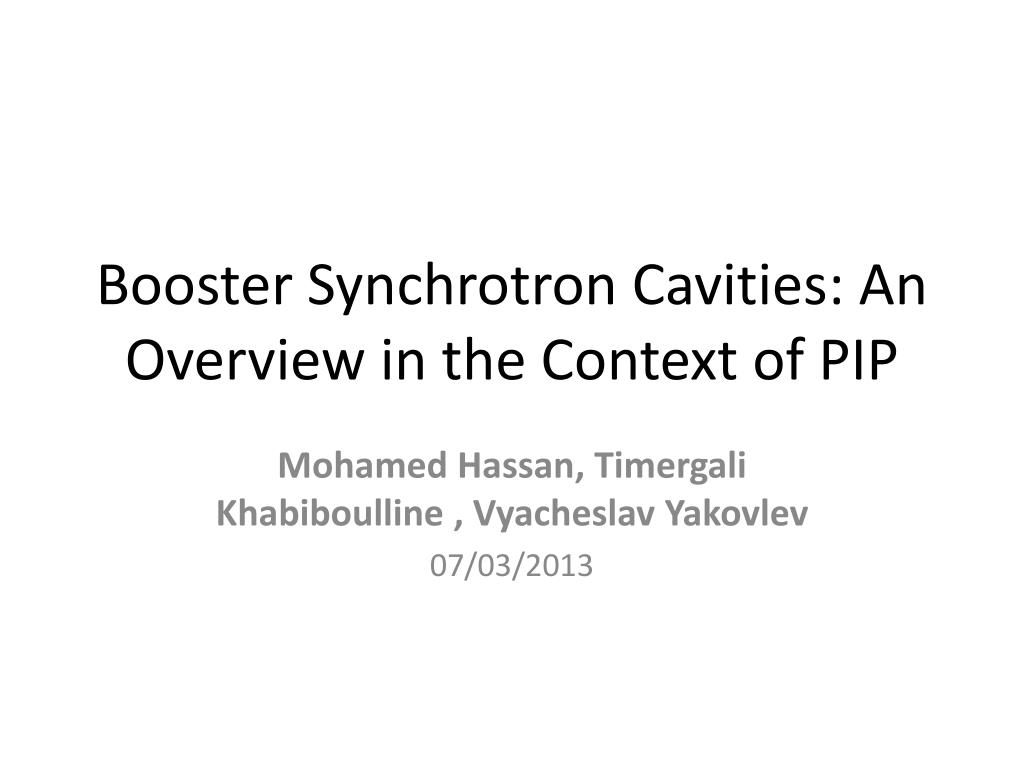 Booster Synchrotron Cavities: An Overview in the Context of PIP

Mohamed Hassan, Timergali Khabiboulline , Vyacheslav Yakovlev

07/03/2013